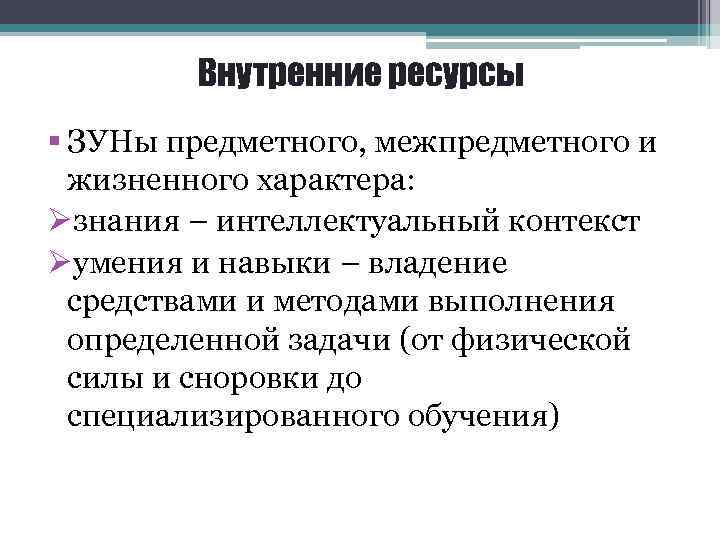 Внутренние ресурсы

▪ ЗУНы предметного, межпредметного и жизненного характера:

➢знания – интеллектуальный контекст

➢умения и навыки – владение средствами и методами выполнения определенной задачи (от физической силы и сноровки до специализированного обучения)